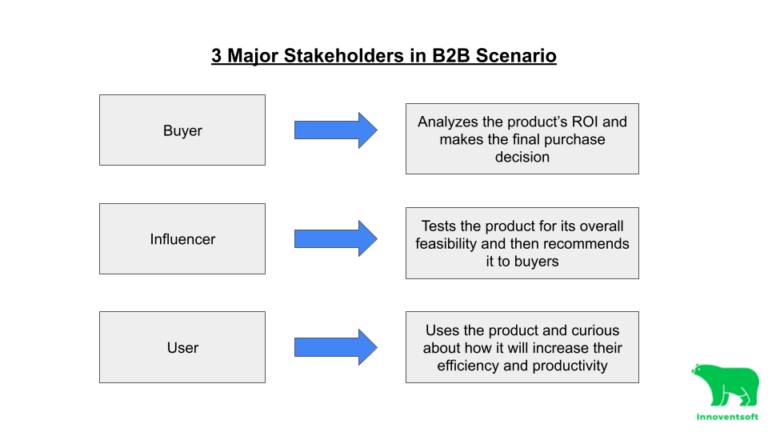 3 Major Stakeholders in B2B Scenario

Buyer

Analyzes the product's ROI and makes the final purchase decision

Influencer

Tests the product for its overall feasibility and then recommends it to buyers

User

Uses the product and curious about how it will increase their efficiency and productivity

Innoventsoft